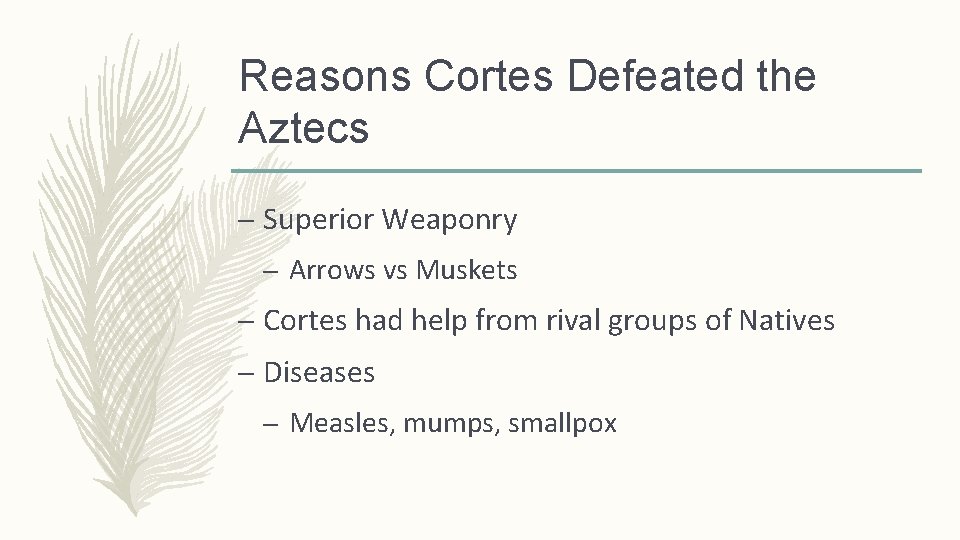 Reasons Cortes Defeated the Aztecs

– Superior Weaponry

– Arrows vs Muskets

– Cortes had help from rival groups of Natives

– Diseases

– Measles, mumps, smallpox